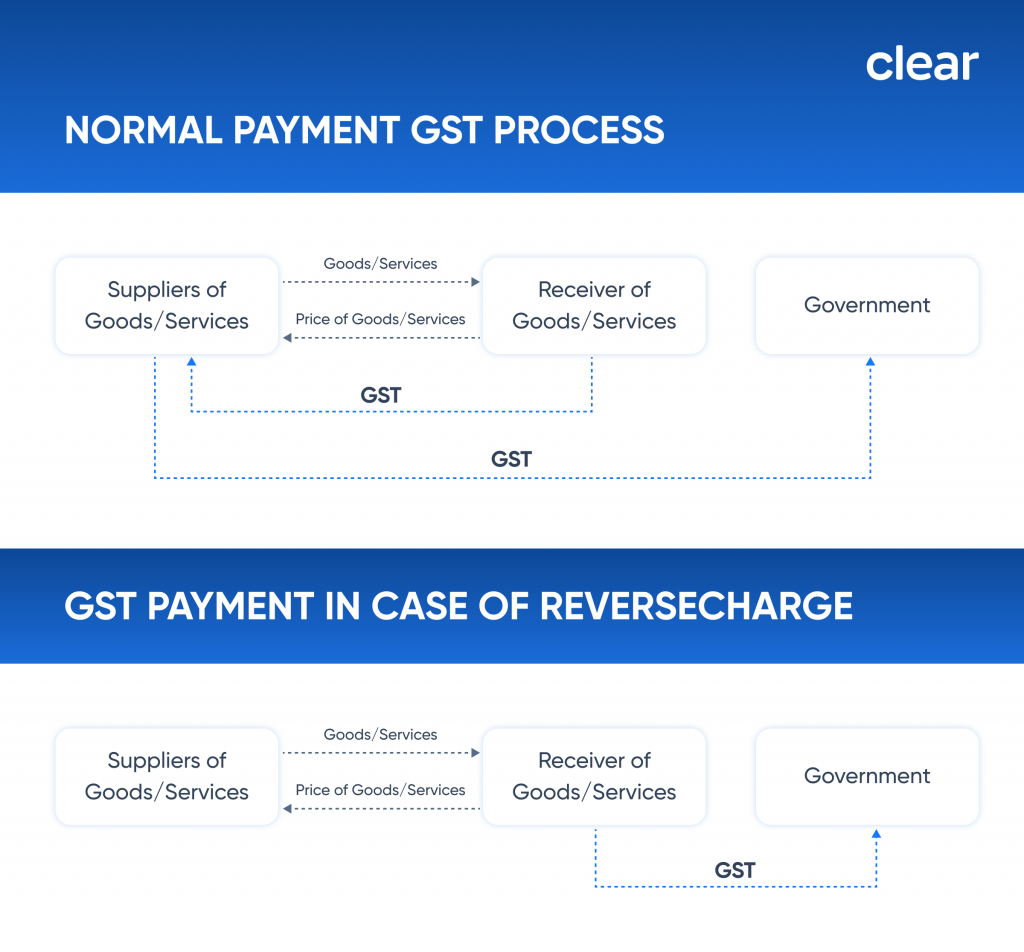 clear

NORMAL PAYMENT GST PROCESS

Suppliers of Goods/Services

Goods/Services

Price of Goods/Services

Receiver of Goods/Services

Government

GST

GST

GST PAYMENT IN CASE OF REVERSECHARGE

Suppliers of Goods/Services

Goods/Services

Price of Goods/Services

Receiver of Goods/Services

Government

GST